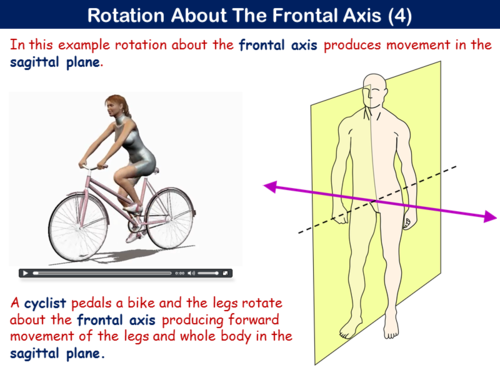 Rotation About The Frontal Axis (4)

In this example rotation about the frontal axis produces movement in the sagittal plane.

0:00

A cyclist pedals a bike and the legs rotate about the frontal axis producing forward movement of the legs and whole body in the sagittal plane.